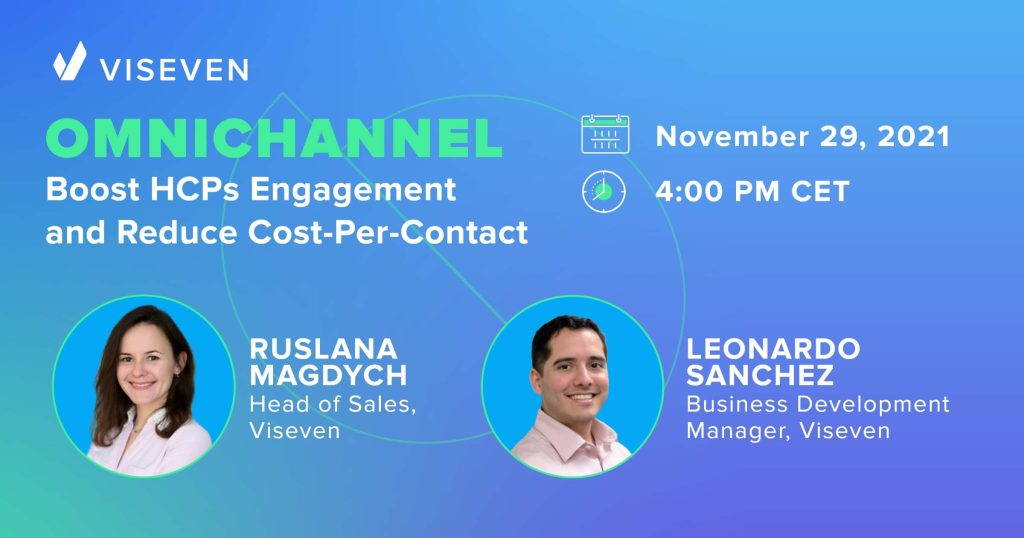 VISEVEN

OMNICHANNEL
Boost HCPs Engagement and Reduce Cost-Per-Contact

November 29, 2021

4:00 PM CET

RUSLANA MAGDYCH
Head of Sales, Viseven

LEONARDO SANCHEZ
Business Development Manager, Viseven